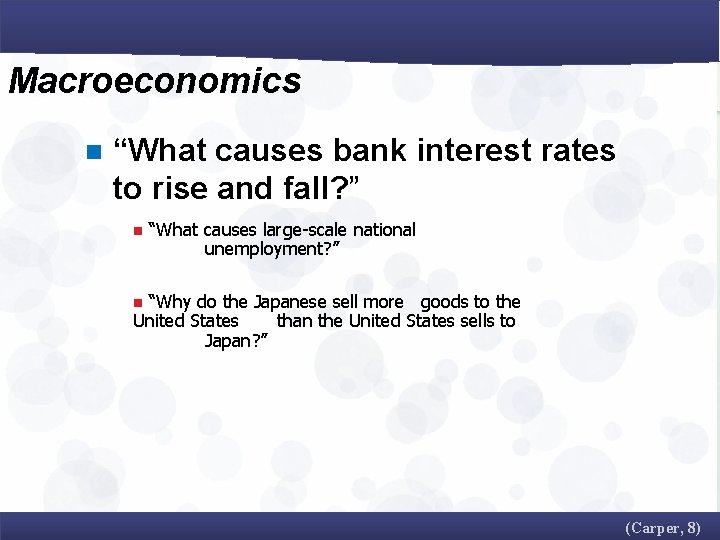 Macroeconomics

“What causes bank interest rates to rise and fall?”

“What causes large-scale national unemployment?”

“Why do the Japanese sell more goods to the United States than the United States sells to Japan?”

(Carper, 8)